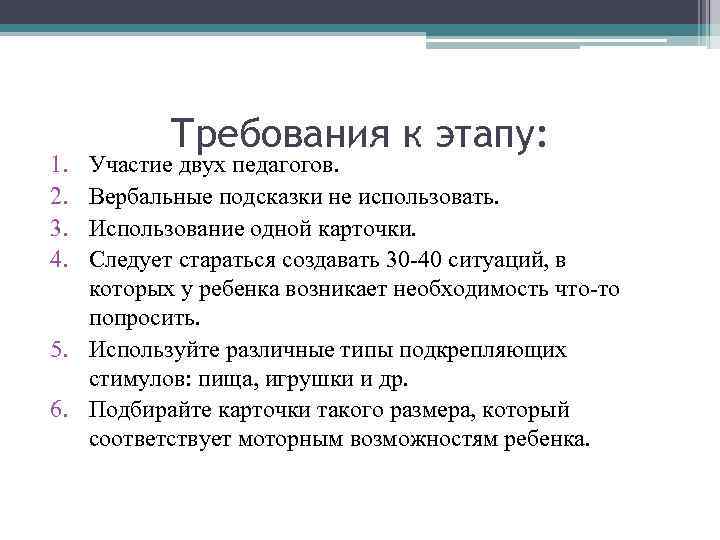 Требования к этапу:

1. Участие двух педагогов.
2. Вербальные подсказки не использовать.
3. Использование одной карточки.
4. Следует стараться создавать 30-40 ситуаций, в которых у ребенка возникает необходимость что-то попросить.
5. Используйте различные типы подкрепляющих стимулов: пища, игрушки и др.
6. Подбирайте карточки такого размера, который соответствует моторным возможностям ребенка.